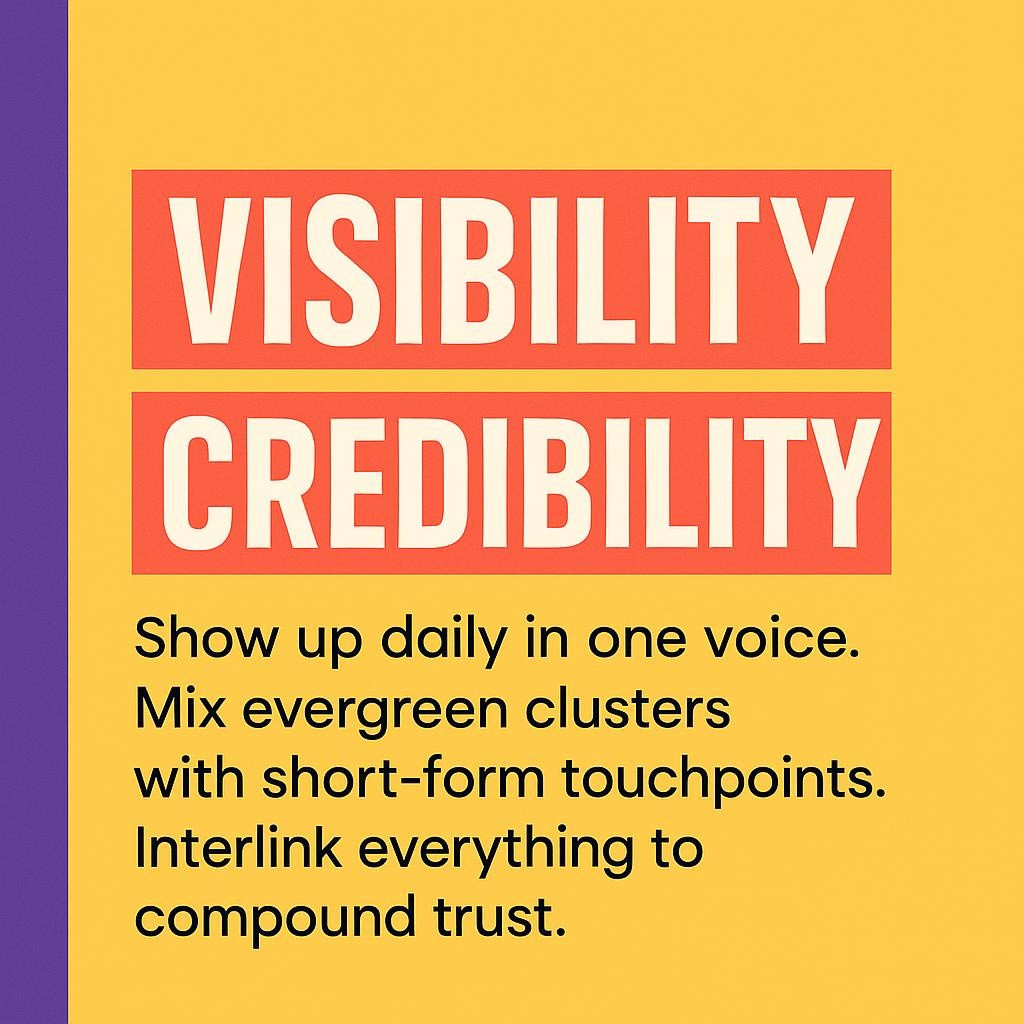 VISIBILITY
CREDIBILITY

Show up daily in one voice. Mix evergreen clusters with short-form touchpoints. Interlink everything to compound trust.